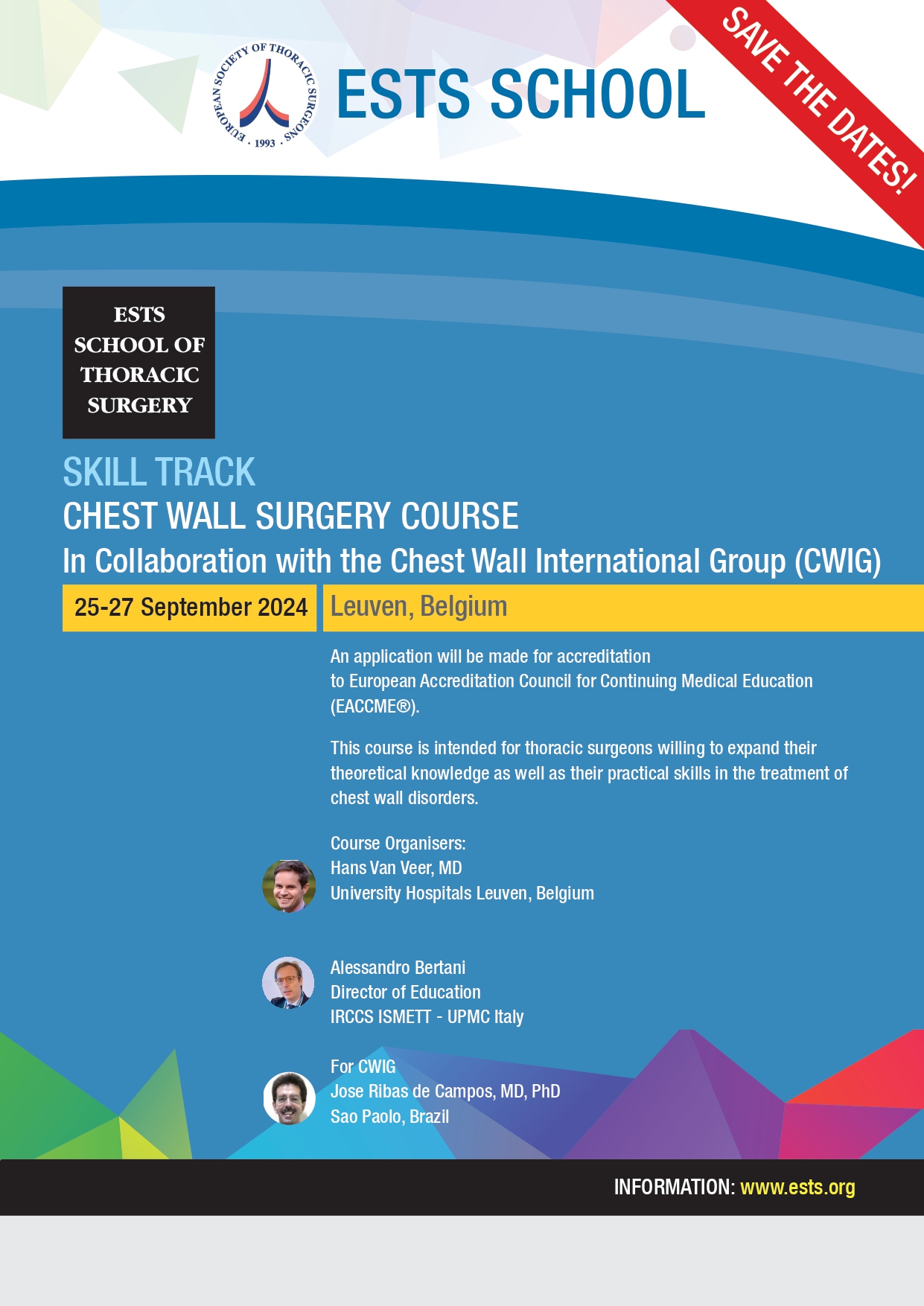 EUROPEAN SOCIETY OF THORACIC SURGEONS · 1993 ·

ESTS SCHOOL

SAVE THE DATES!

ESTS SCHOOL OF THORACIC SURGERY

SKILL TRACK
CHEST WALL SURGERY COURSE
In Collaboration with the Chest Wall International Group (CWIG)

25-27 September 2024

Leuven, Belgium

An application will be made for accreditation to European Accreditation Council for Continuing Medical Education (EACCME®).

This course is intended for thoracic surgeons willing to expand their theoretical knowledge as well as their practical skills in the treatment of chest wall disorders.

Course Organisers:
Hans Van Veer, MD
University Hospitals Leuven, Belgium

Alessandro Bertani
Director of Education
IRCCS ISMETT - UPMC Italy

For CWIG
Jose Ribas de Campos, MD, PhD
Sao Paolo, Brazil

INFORMATION: www.ests.org